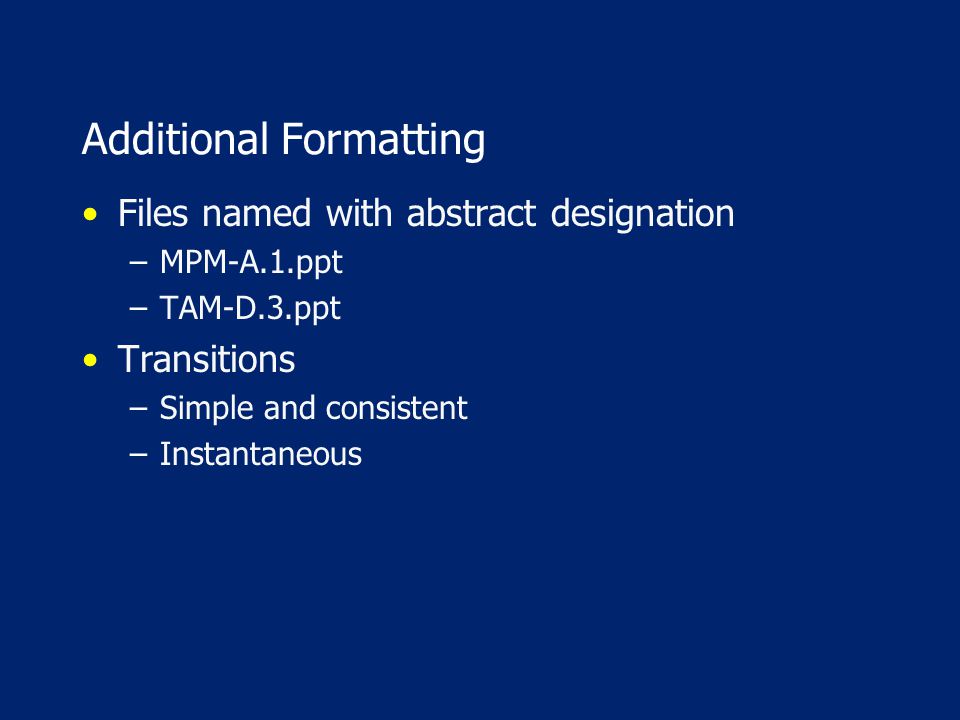 Additional Formatting

• Files named with abstract designation
– MPM-A.1.ppt
– TAM-D.3.ppt
• Transitions
– Simple and consistent
– Instantaneous